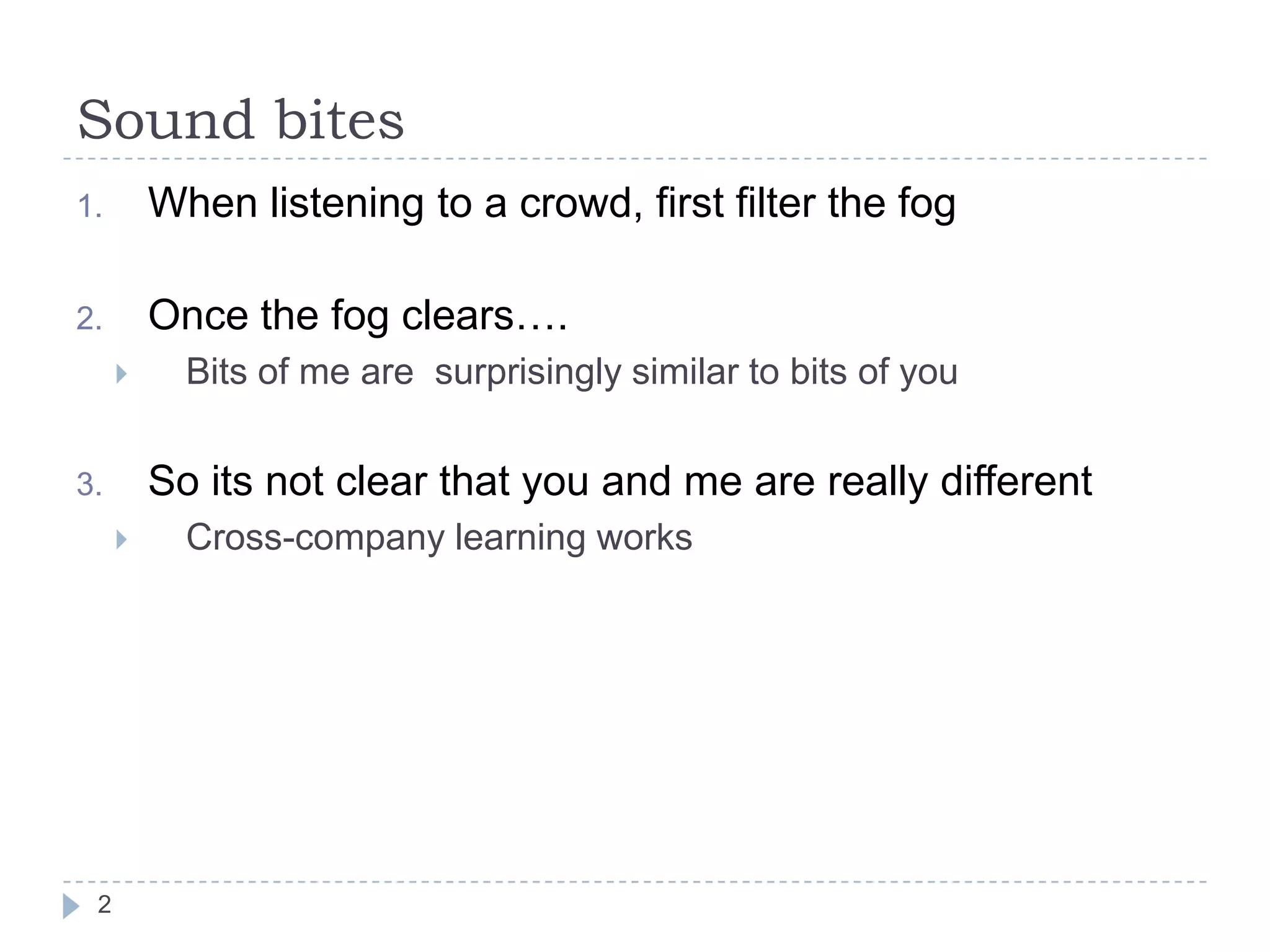 Sound bites

1. When listening to a crowd, first filter the fog

2. Once the fog clears….

Bits of me are  surprisingly similar to bits of you

3. So its not clear that you and me are really different

Cross-company learning works

2